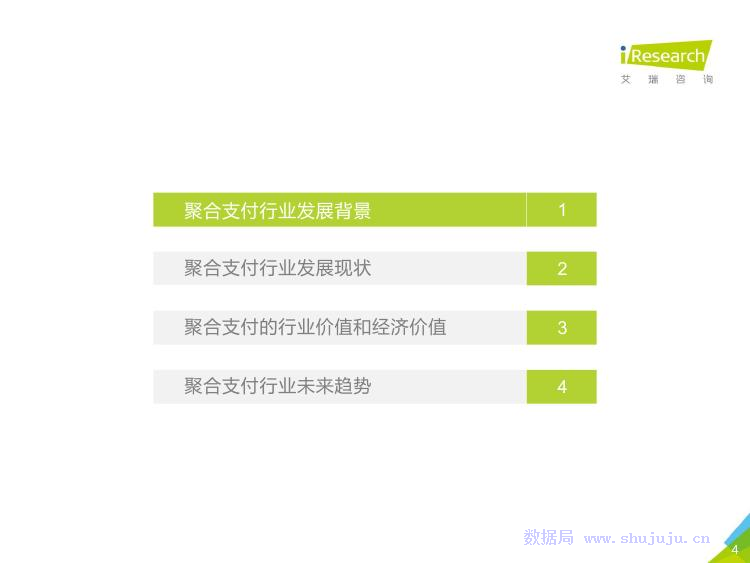 iResearch
艾瑞咨询

聚合支付行业发展背景 1

聚合支付行业发展现状 2

聚合支付的行业价值和经济价值 3

聚合支付行业未来趋势 4

数据局 www.shujuju.cn

4